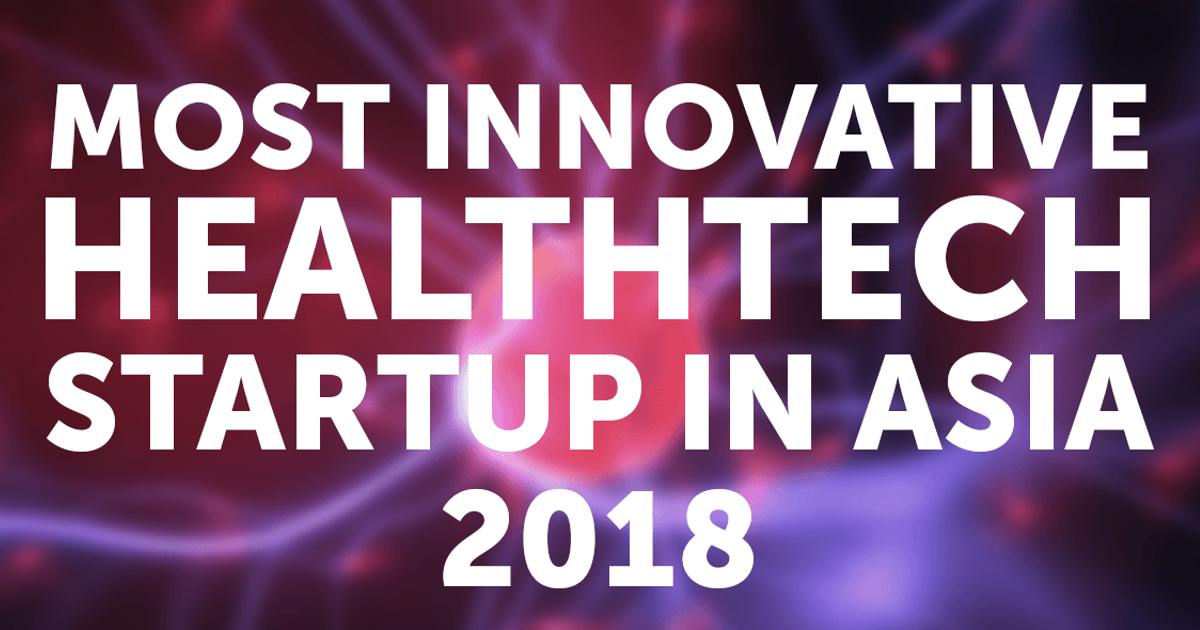 MOST INNOVATIVE
HEALTHTECH
STARTUP IN ASIA
2018